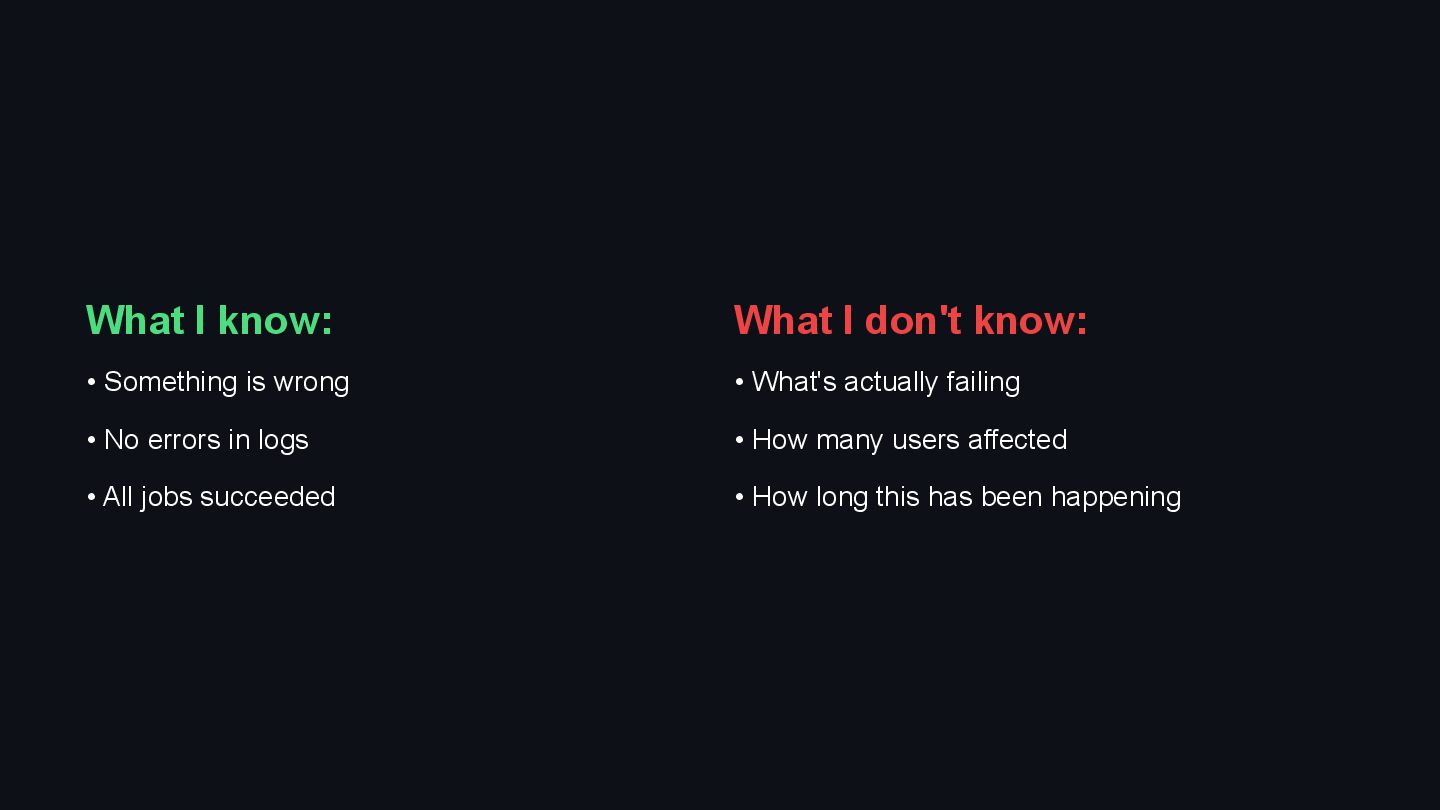 What I know:

• Something is wrong

• No errors in logs

• All jobs succeeded

What I don't know:

• What's actually failing

• How many users affected

• How long this has been happening